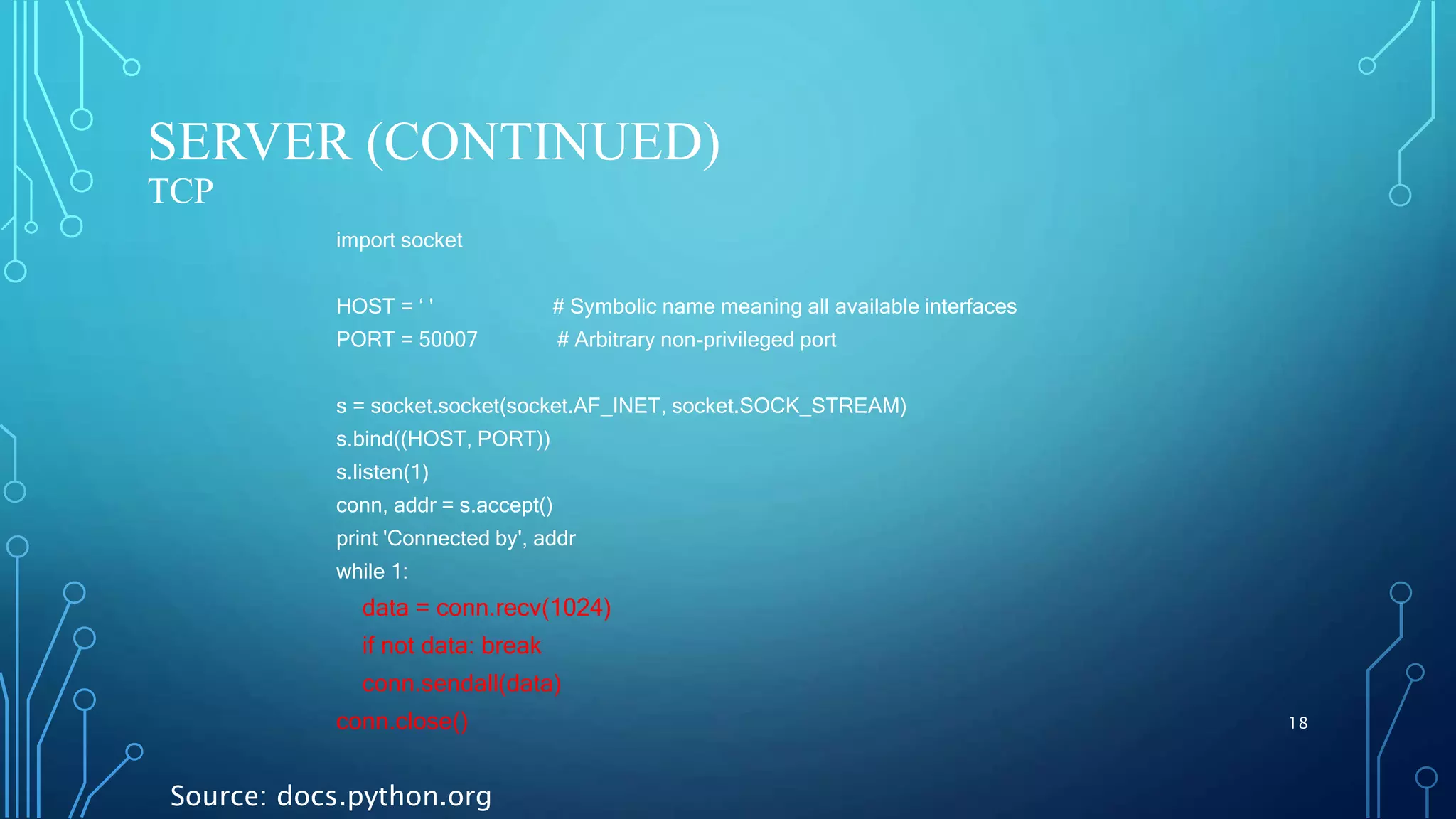 SERVER (CONTINUED)
TCP

import socket

HOST = ‘ ' # Symbolic name meaning all available interfaces
PORT = 50007 # Arbitrary non-privileged port

s = socket.socket(socket.AF_INET, socket.SOCK_STREAM)
s.bind((HOST, PORT))
s.listen(1)
conn, addr = s.accept()
print 'Connected by', addr
while 1:
data = conn.recv(1024)
if not data: break
conn.sendall(data)
conn.close()

18

Source: docs.python.org